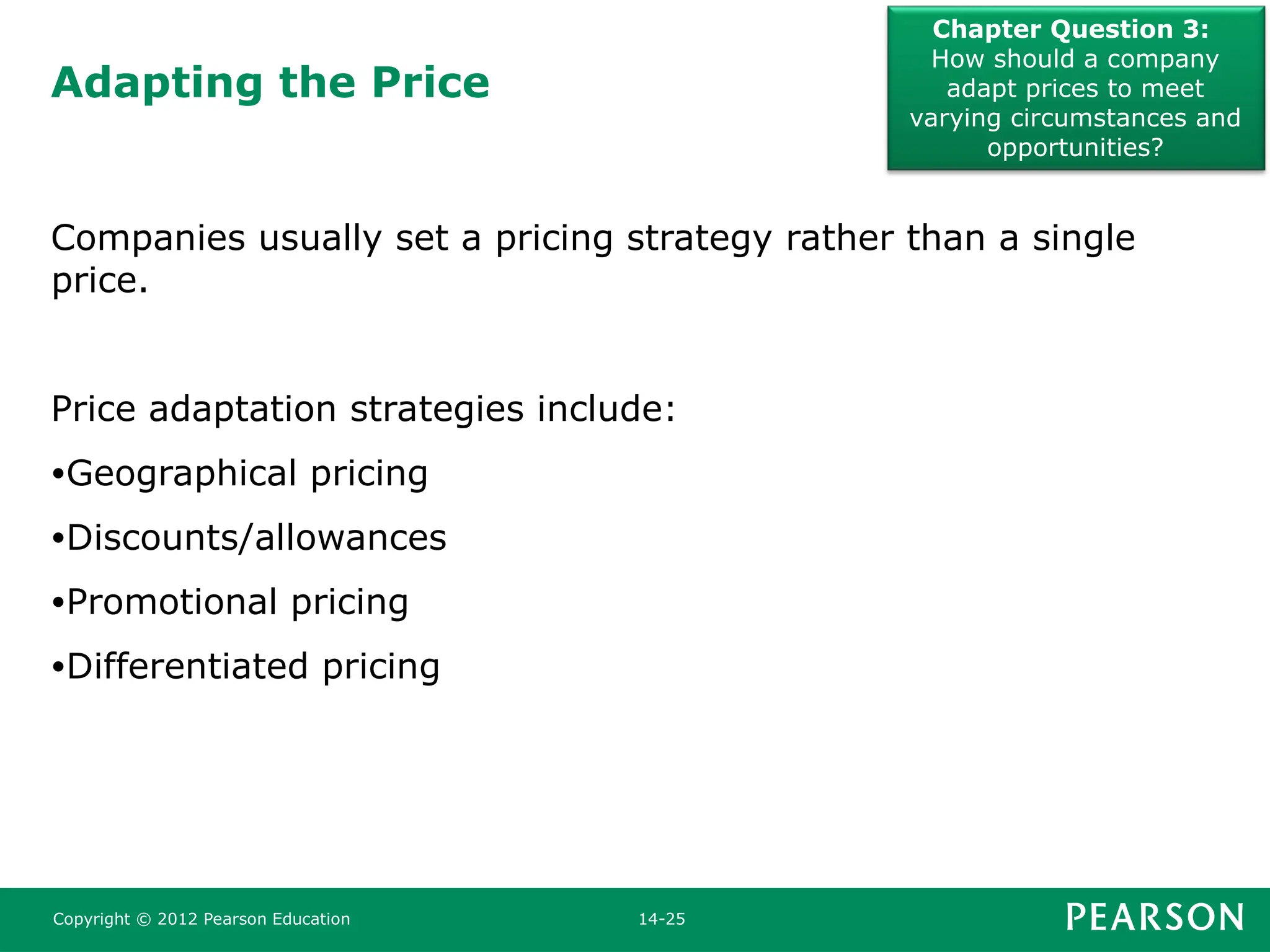 Adapting the Price

Chapter Question 3: How should a company adapt prices to meet varying circumstances and opportunities?

Companies usually set a pricing strategy rather than a single price.

Price adaptation strategies include:

•Geographical pricing

•Discounts/allowances

•Promotional pricing

•Differentiated pricing

Copyright © 2012 Pearson Education

14-25

PEARSON